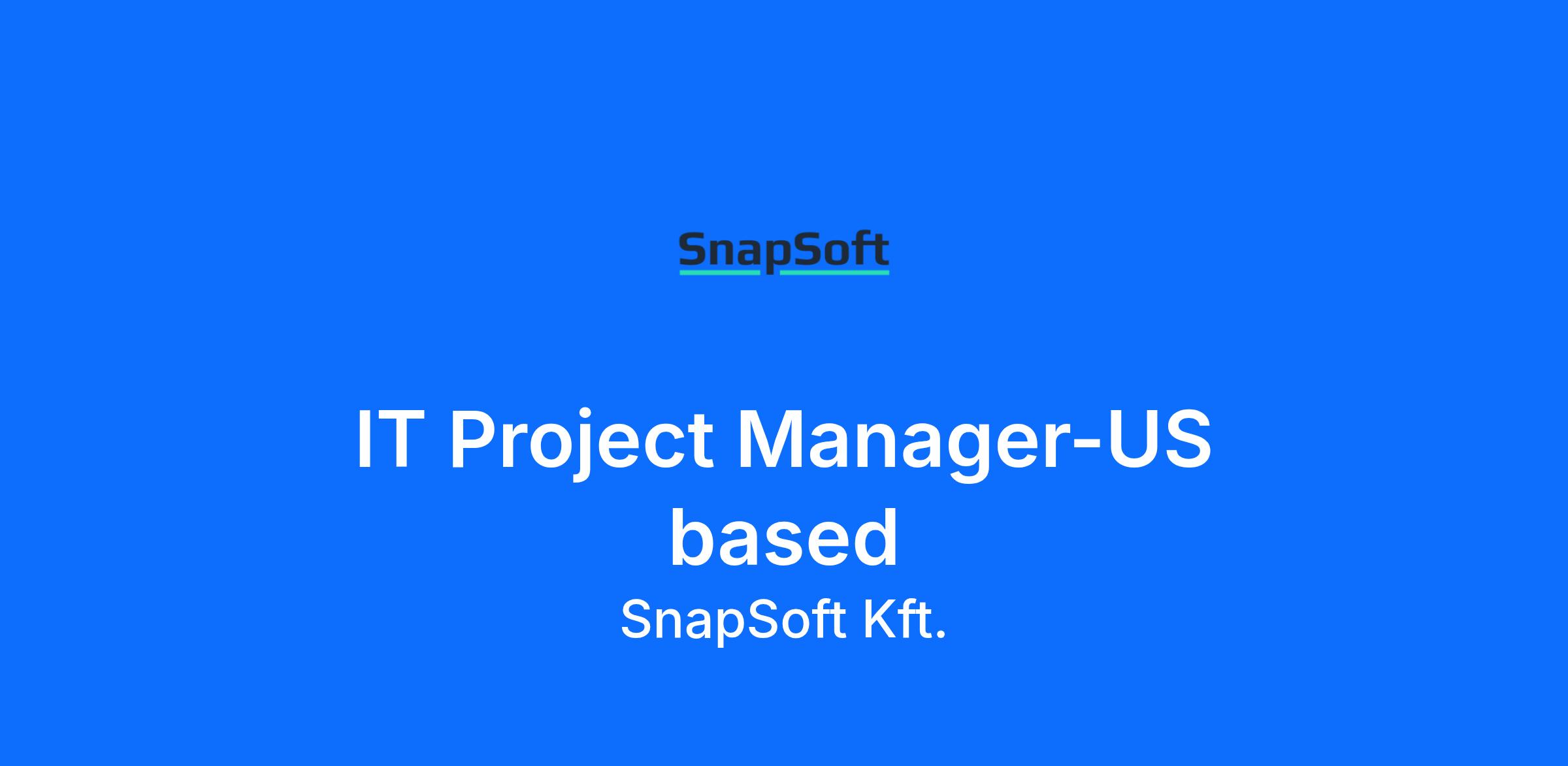 SnapSoft

IT Project Manager-US based

SnapSoft Kft.